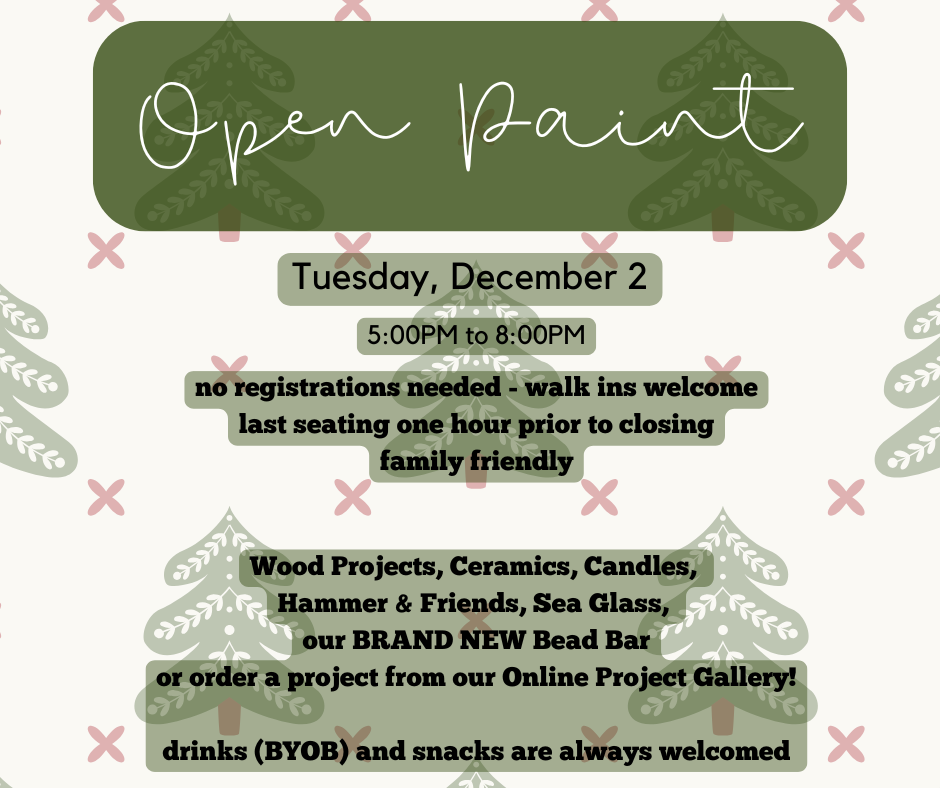 Open Paint

Tuesday, December 2

5:00PM to 8:00PM

no registrations needed - walk ins welcome
last seating one hour prior to closing
family friendly

Wood Projects, Ceramics, Candles,
Hammer & Friends, Sea Glass,
our BRAND NEW Bead Bar
or order a project from our Online Project Gallery!

drinks (BYOB) and snacks are always welcomed